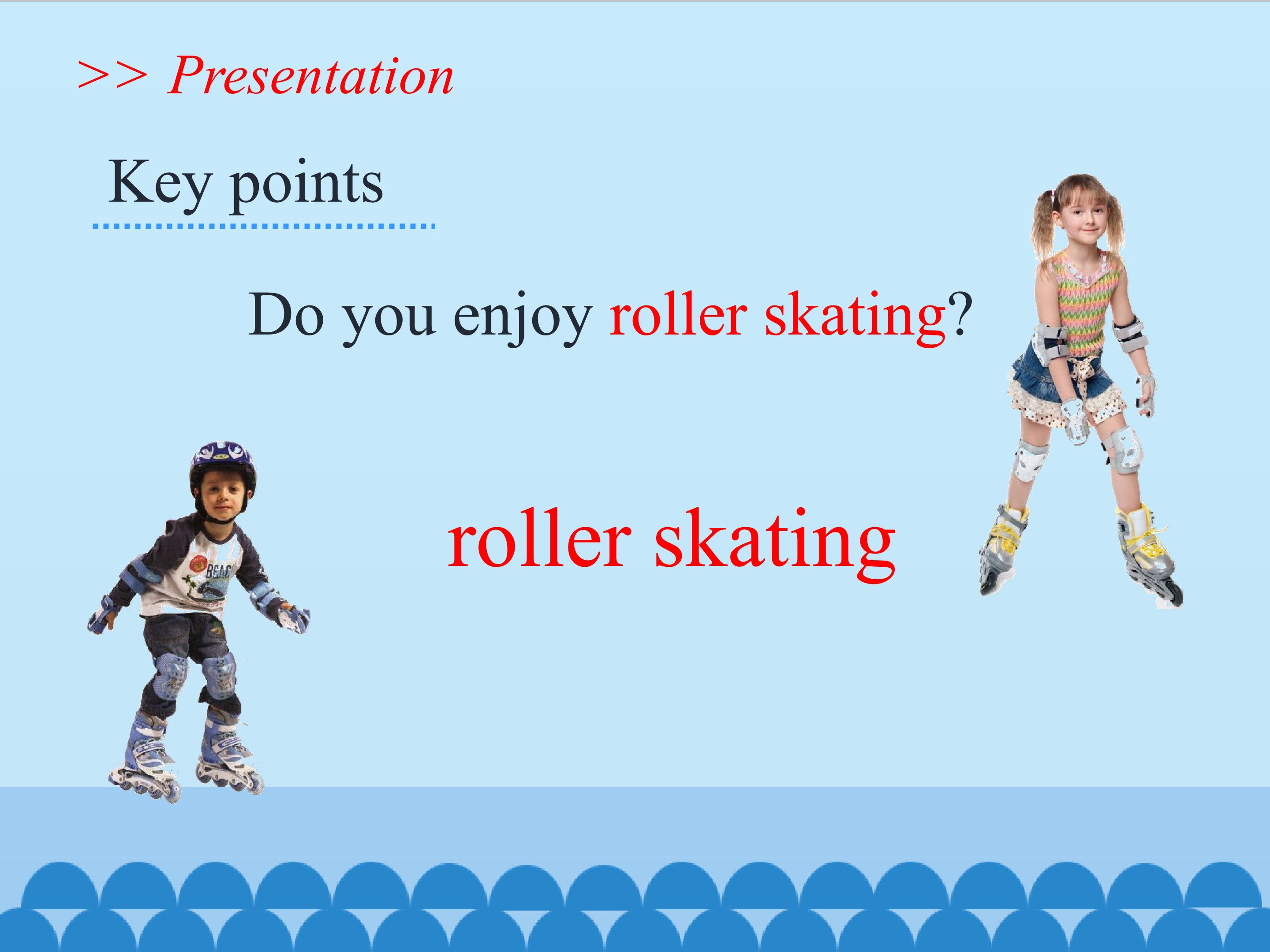 >> Presentation

Key points

Do you enjoy roller skating?

roller skating

BEAC